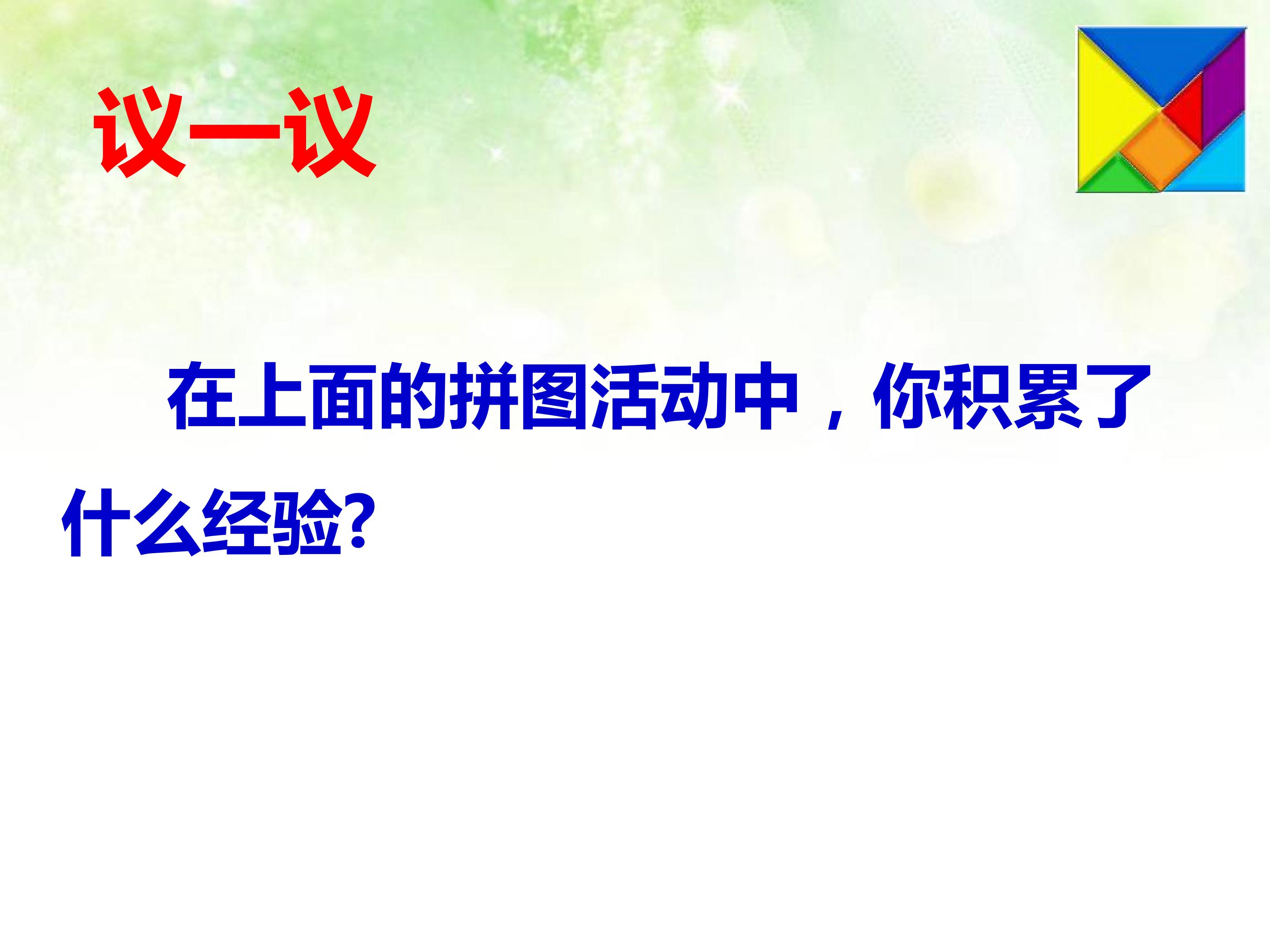 议一议

在上面的拼图活动中，你积累了什么经验?